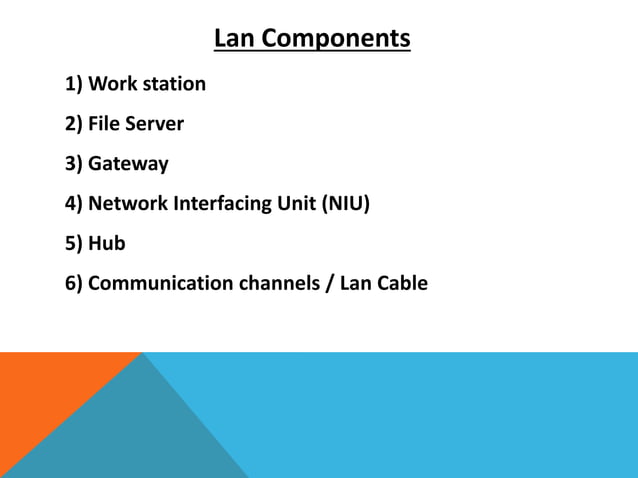 Lan Components

1) Work station

2) File Server

3) Gateway

4) Network Interfacing Unit (NIU)

5) Hub

6) Communication channels / Lan Cable